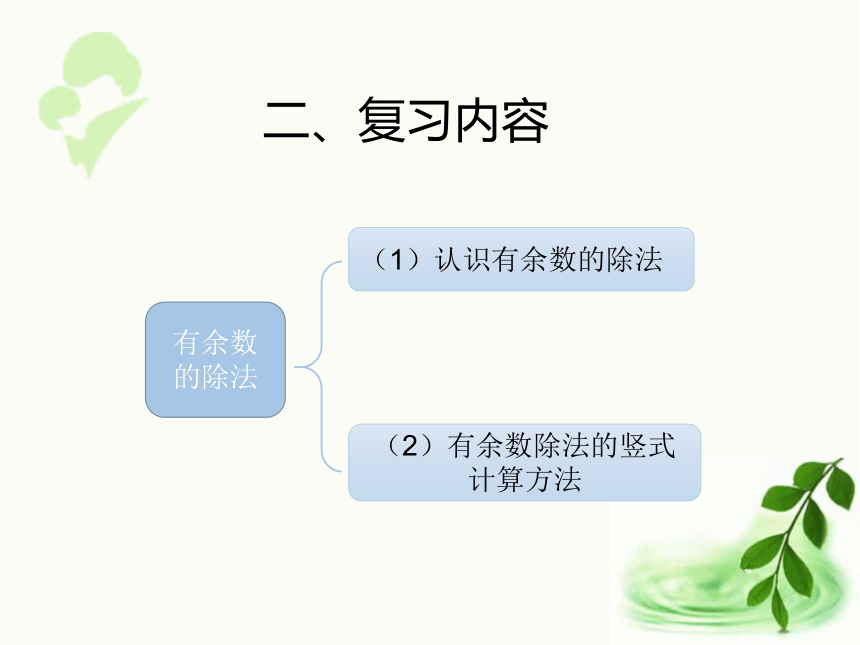 二、复习内容

有余数的除法

（1）认识有余数的除法

（2）有余数除法的竖式计算方法